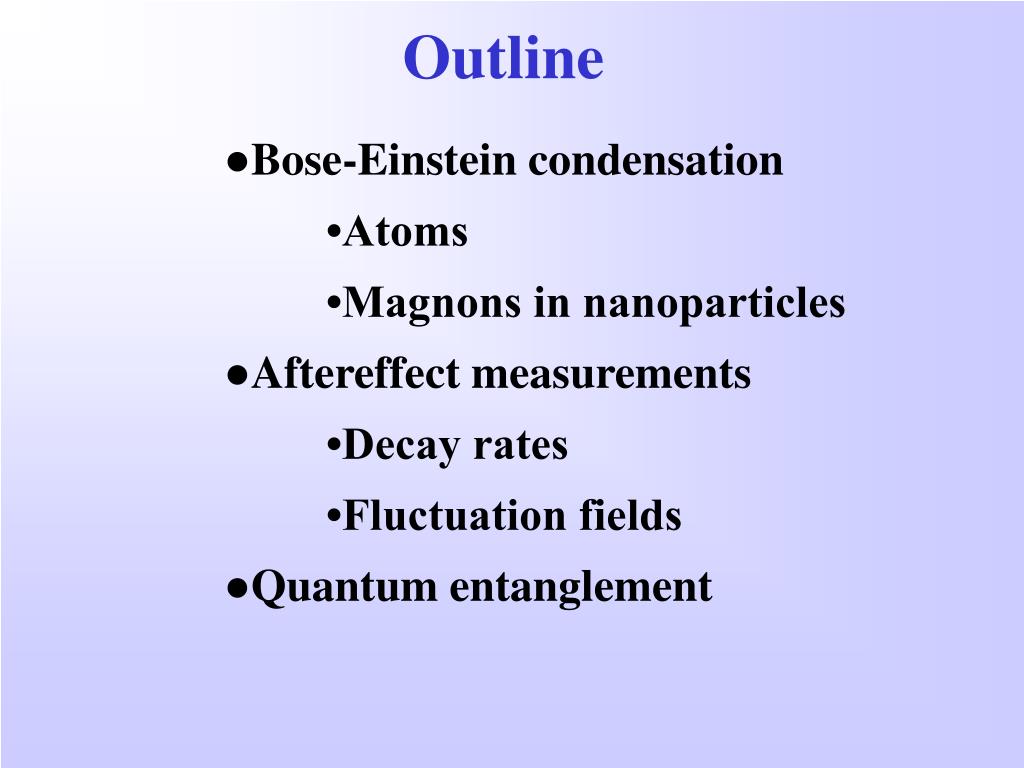 Outline

●Bose-Einstein condensation

•Atoms

•Magnons in nanoparticles

●Aftereffect measurements

•Decay rates

•Fluctuation fields

●Quantum entanglement